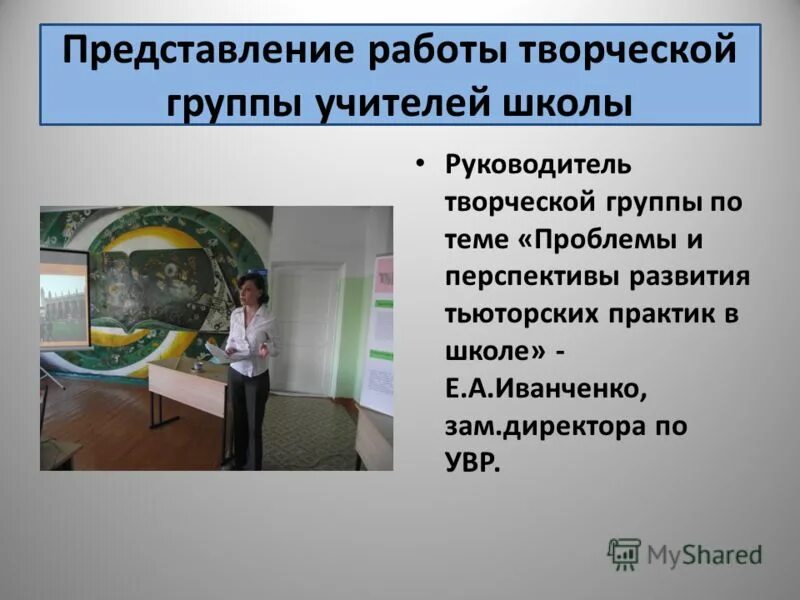 Представление работы творческой группы учителей школы

• Руководитель творческой группы по теме «Проблемы и перспективы развития тьюторских практик в школе» - Е.А.Иванченко, зам.директора по УВР.

MyShared